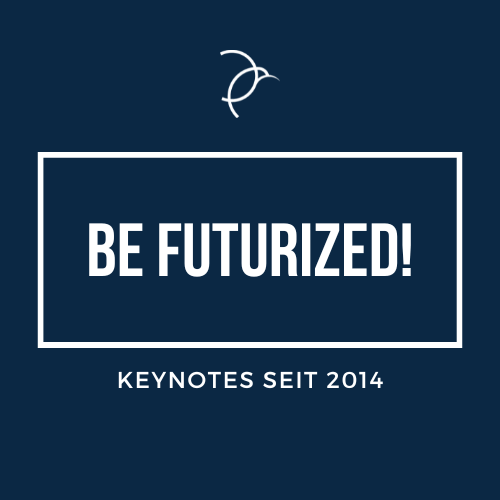 BE FUTURIZED!

KEYNOTES SEIT 2014